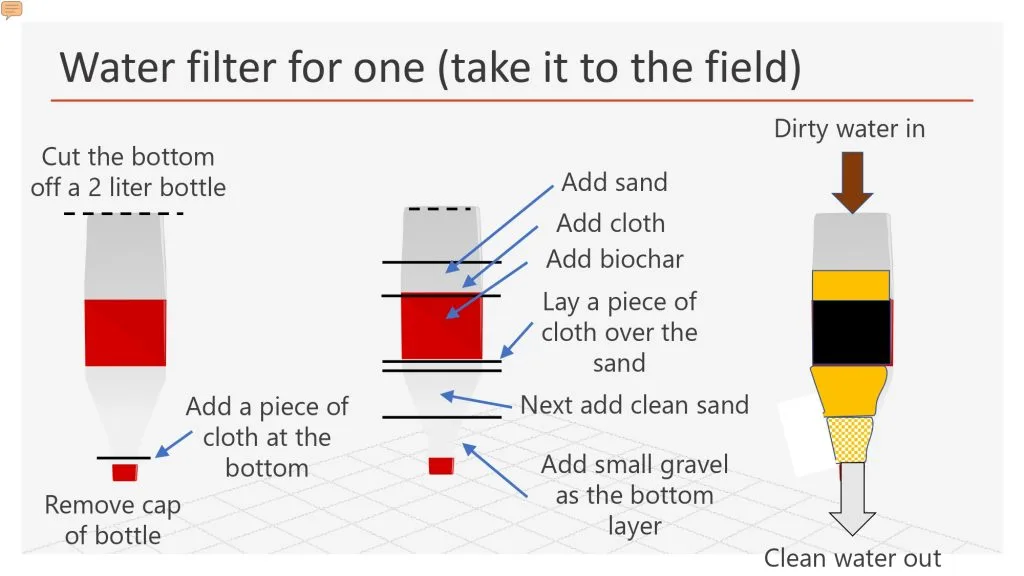 Water filter for one (take it to the field)

Cut the bottom off a 2 liter bottle

Add a piece of cloth at the bottom

Remove cap of bottle

Add sand

Add cloth

Add biochar

Lay a piece of cloth over the sand

Next add clean sand

Add small gravel as the bottom layer

Dirty water in

Clean water out